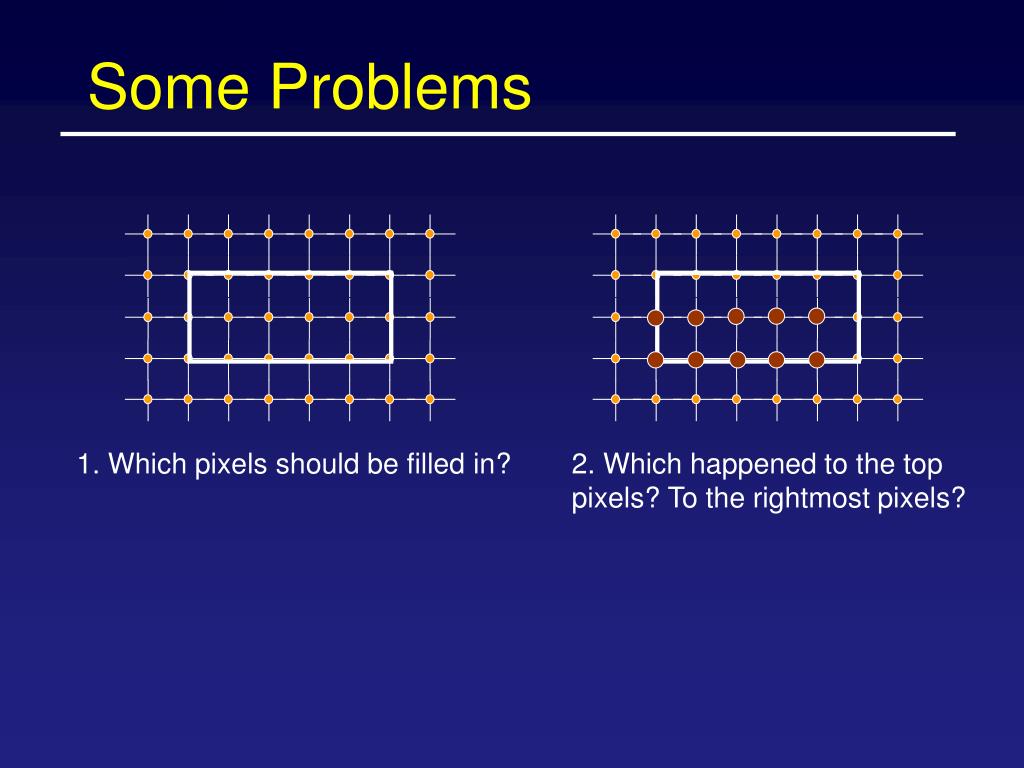 Some Problems

1. Which pixels should be filled in?

2. Which happened to the top pixels? To the rightmost pixels?